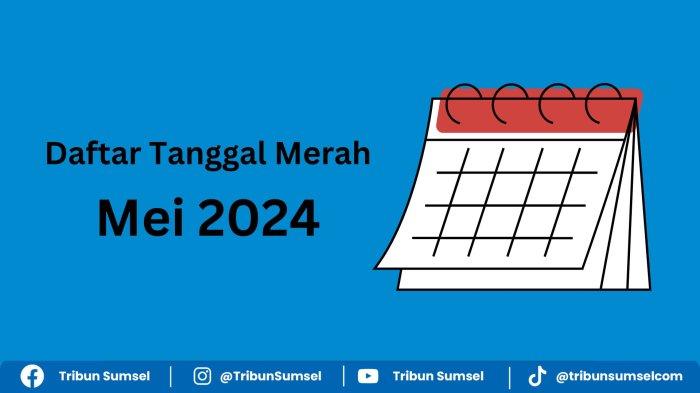 Daftar Tanggal Merah

Mei 2024

Tribun Sumsel | @TribunSumsel | Tribun Sumsel | @tribunsumselcom